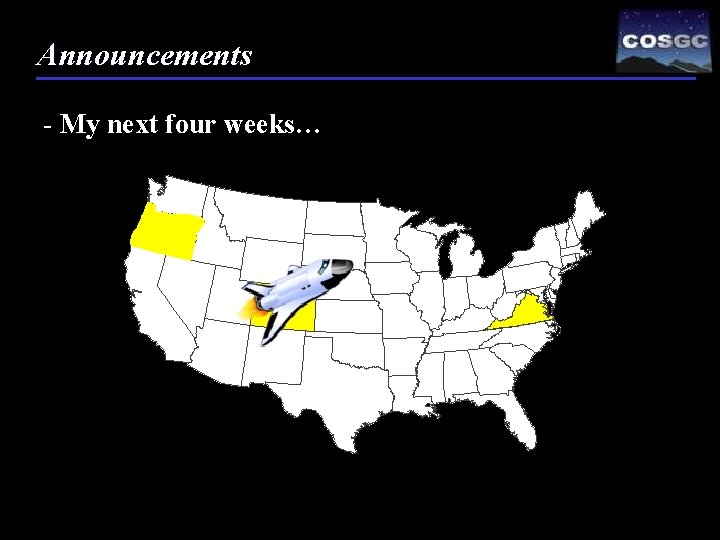 Announcements

COSGC

- My next four weeks…